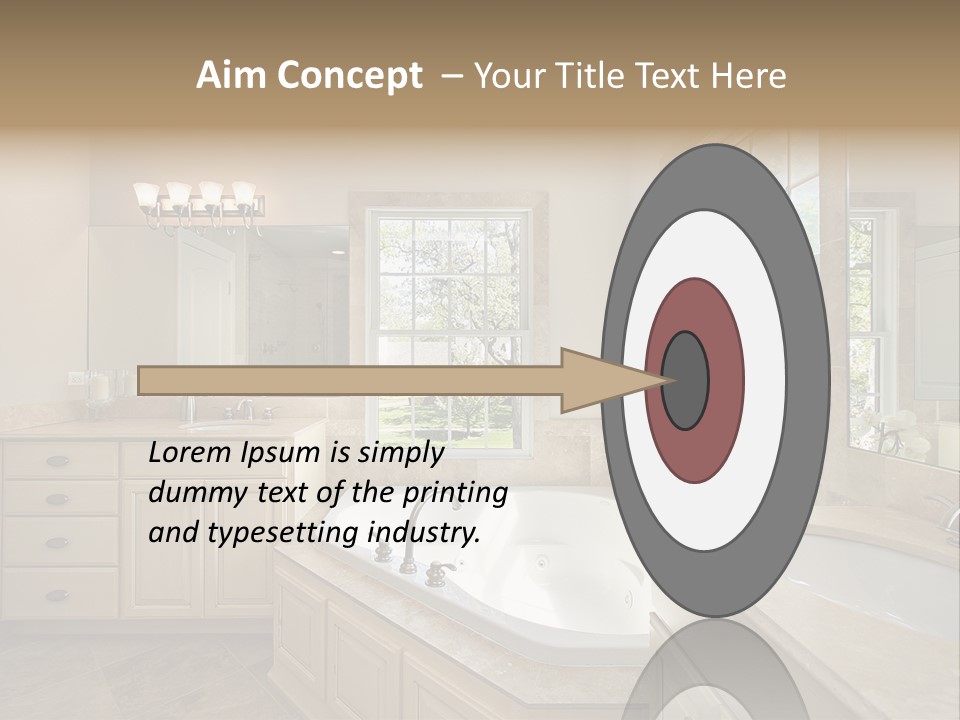 Aim Concept – Your Title Text Here

Lorem Ipsum is simply dummy text of the printing and typesetting industry.